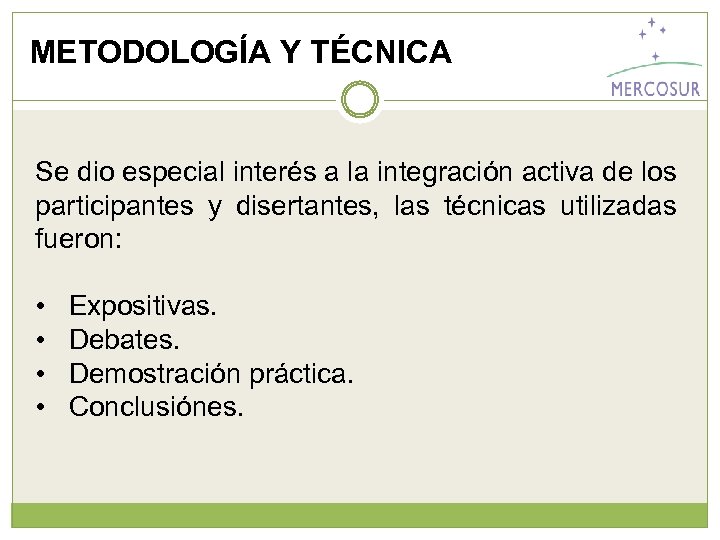 METODOLOGÍA Y TÉCNICA

MERCOSUR

Se dio especial interés a la integración activa de los participantes y disertantes, las técnicas utilizadas fueron:

• Expositivas.
• Debates.
• Demostración práctica.
• Conclusiónes.